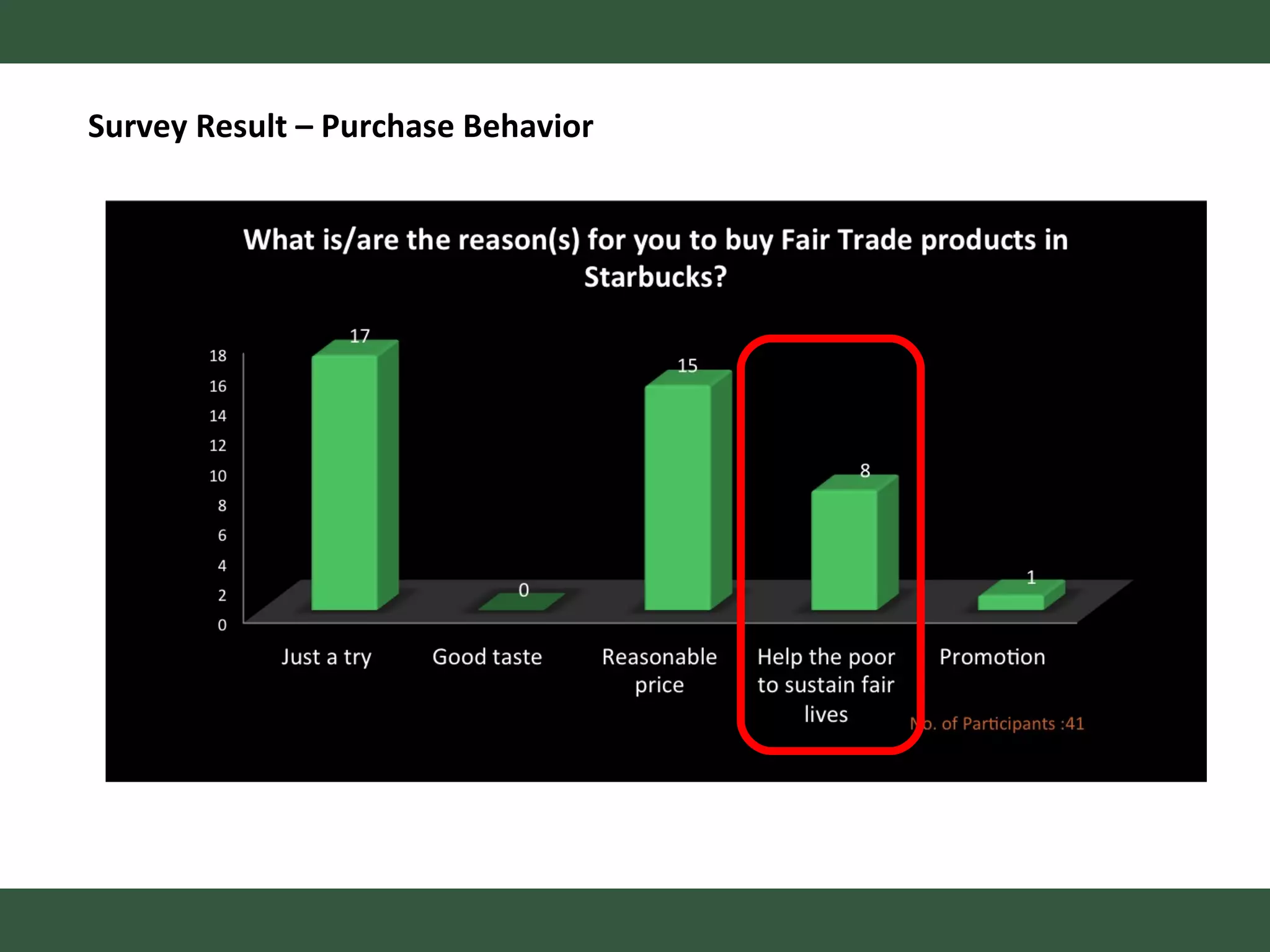 Survey Result – Purchase Behavior

What is/are the reason(s) for you to buy Fair Trade products in Starbucks?

18
16
14
12
10
8
6
4
2
0

17
0
15
8
1

Just a try
Good taste
Reasonable price
Help the poor to sustain fair lives
Promotion

No. of Participants :41